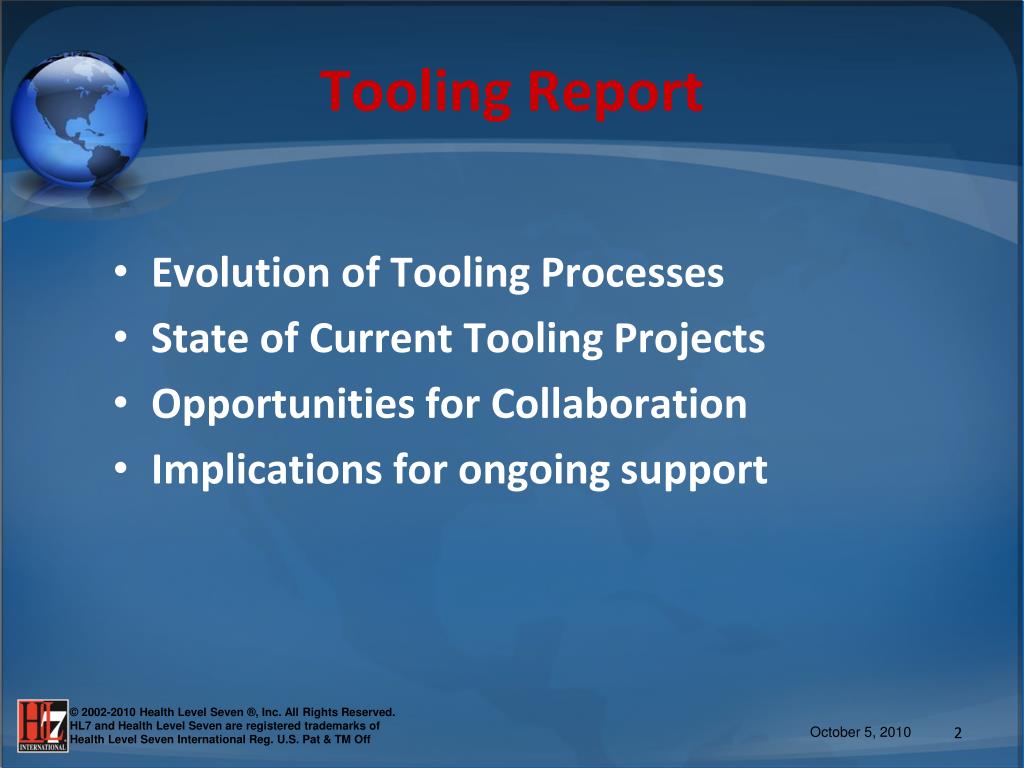 Tooling Report

• Evolution of Tooling Processes
• State of Current Tooling Projects
• Opportunities for Collaboration
• Implications for ongoing support

HL7 INTERNATIONAL

© 2002-2010 Health Level Seven ®, Inc. All Rights Reserved.
HL7 and Health Level Seven are registered trademarks of Health Level Seven International Reg. U.S. Pat & TM Off

October 5, 2010

2